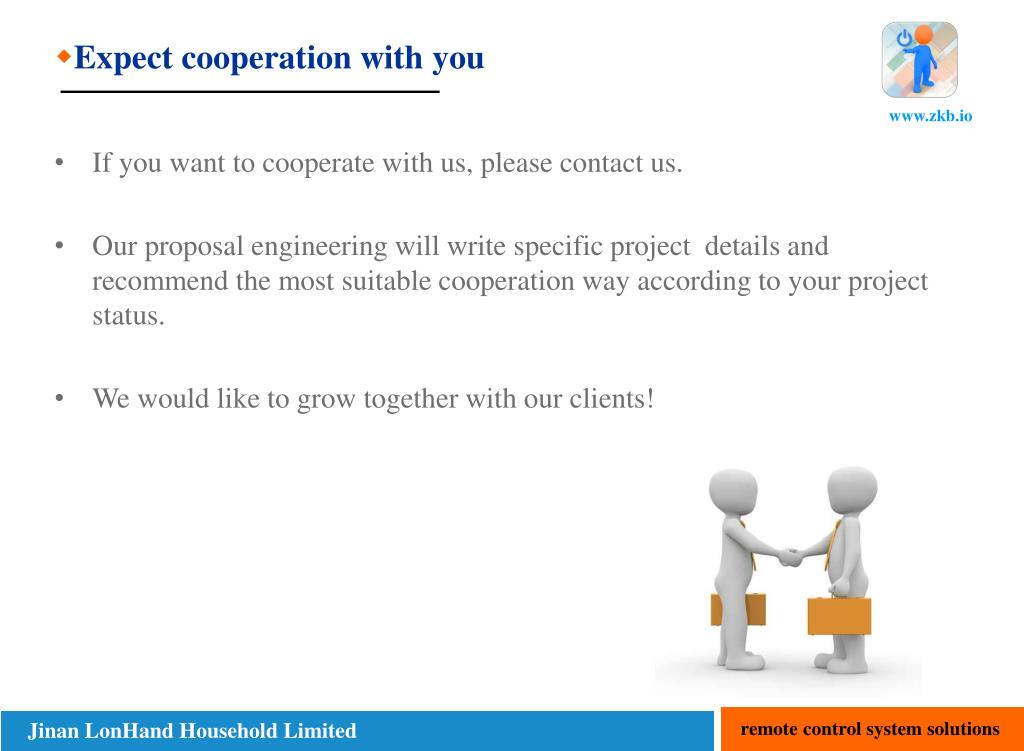 ◆Expect cooperation with you

www.zkb.io

• If you want to cooperate with us, please contact us.

• Our proposal engineering will write specific project details and recommend the most suitable cooperation way according to your project status.

• We would like to grow together with our clients!

Jinan LonHand Household Limited

remote control system solutions